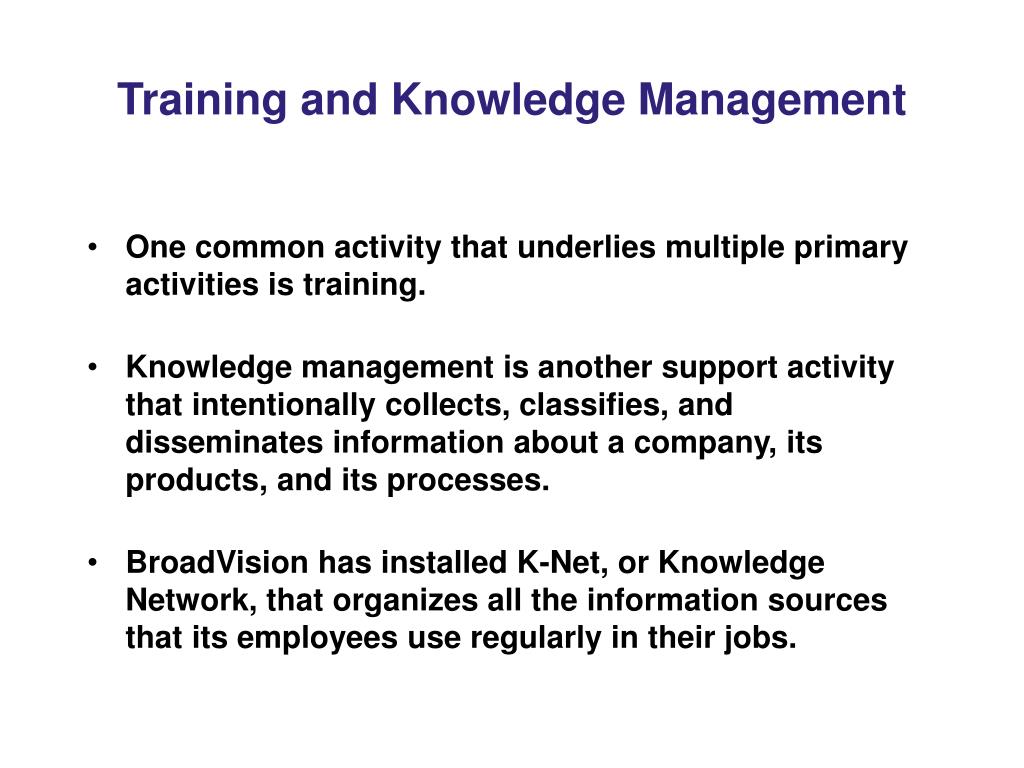 Training and Knowledge Management

• One common activity that underlies multiple primary activities is training.

• Knowledge management is another support activity that intentionally collects, classifies, and disseminates information about a company, its products, and its processes.

• BroadVision has installed K-Net, or Knowledge Network, that organizes all the information sources that its employees use regularly in their jobs.